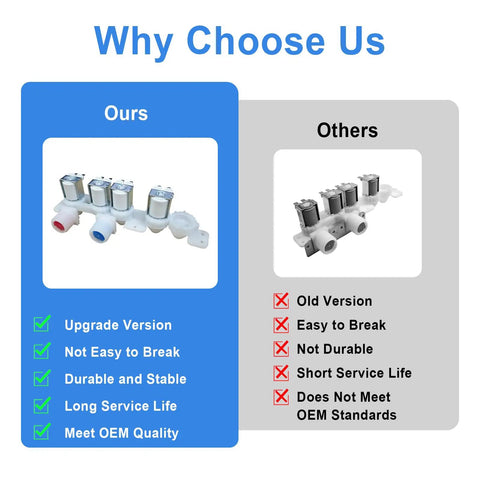 Why Choose Us

Ours

Upgrade Version
Not Easy to Break
Durable and Stable
Long Service Life
Meet OEM Quality

Others

Old Version
Easy to Break
Not Durable
Short Service Life
Does Not Meet OEM Standards